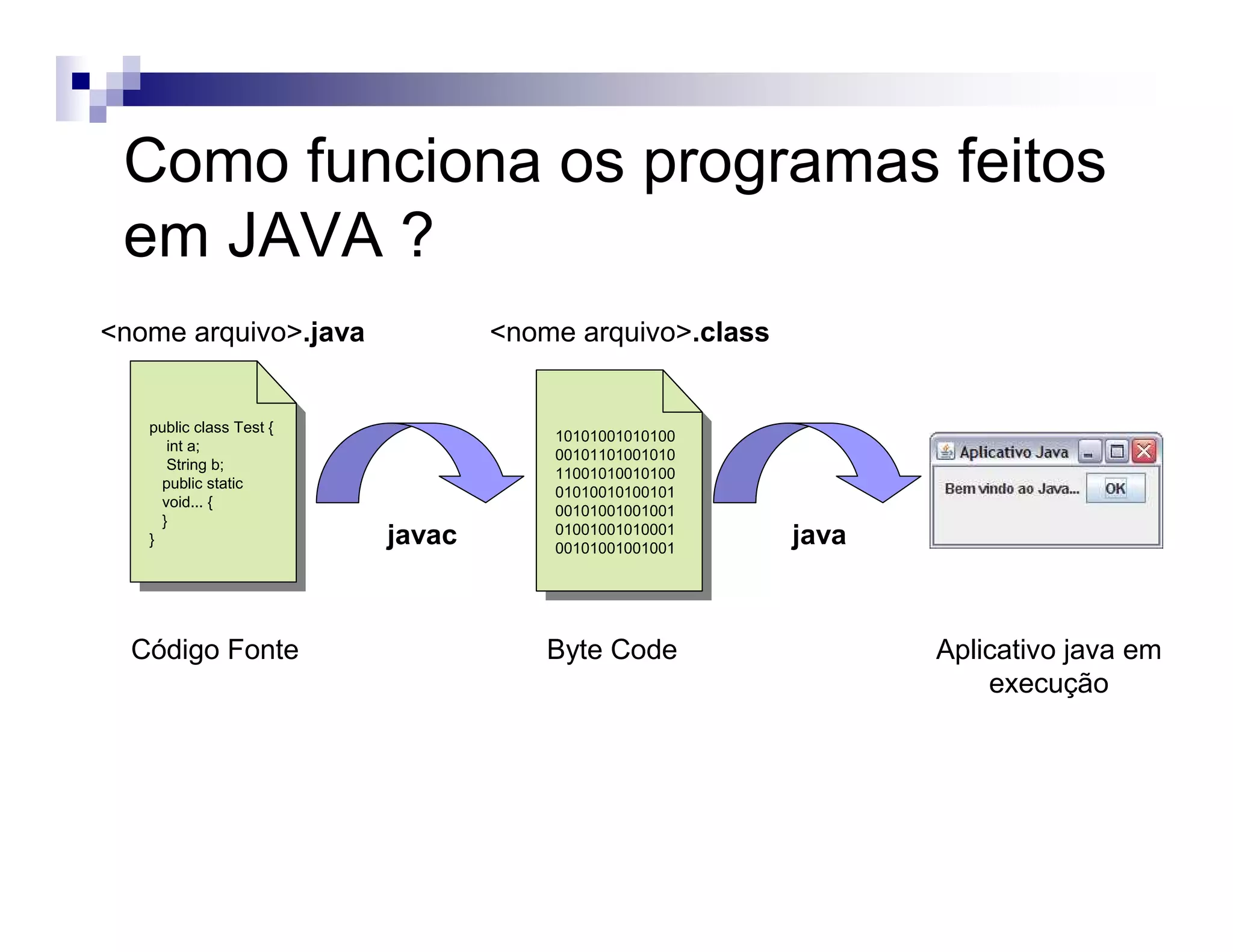 Como funciona os programas feitos em JAVA ?

<nome arquivo>.java

<nome arquivo>.class

public class Test {
int a;
String b;
public static
void... {
}
}

javac

10101001010100
00101101001010
11001010010100
01010010100101
00101001001001
01001001010001
00101001001001

java

Aplicativo Java

Bem vindo ao Java...

OK

Código Fonte

Byte Code

Aplicativo java em execução